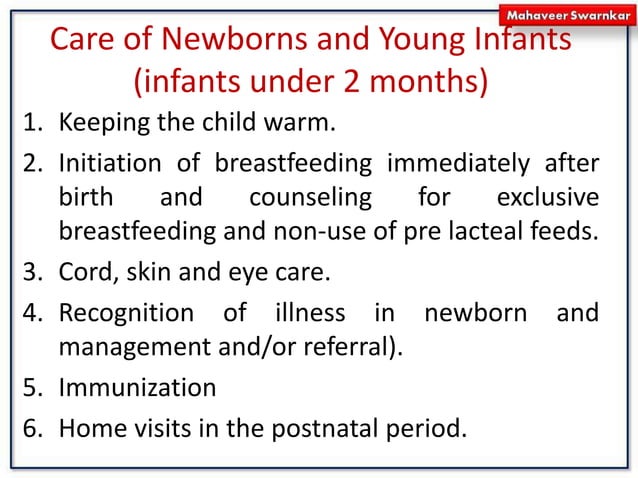 Mahaveer Swarnkar

Care of Newborns and Young Infants (infants under 2 months)

1. Keeping the child warm.
2. Initiation of breastfeeding immediately after birth and counseling for exclusive breastfeeding and non-use of pre lacteal feeds.
3. Cord, skin and eye care.
4. Recognition of illness in newborn and management and/or referral).
5. Immunization
6. Home visits in the postnatal period.